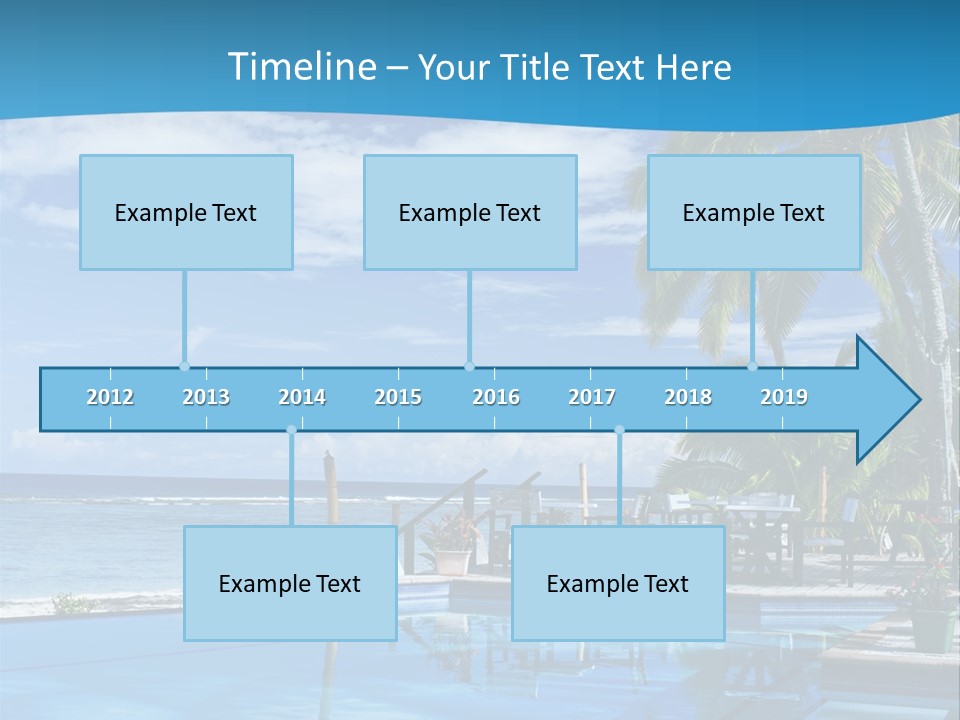 Timeline – Your Title Text Here

Example Text

Example Text

Example Text

2012 2013 2014 2015 2016 2017 2018 2019

Example Text

Example Text